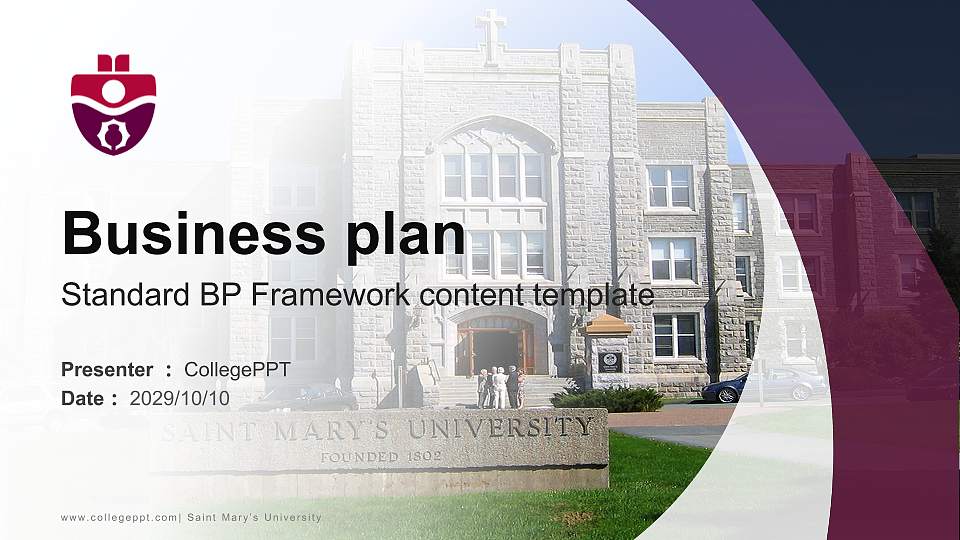 Business plan

Standard BP Framework content template

Presenter ： CollegePPT
Date ： 2029/10/10

SAINT MARY'S UNIVERSITY
FOUNDED 1802

www.collegeppt.com| Saint Mary's University